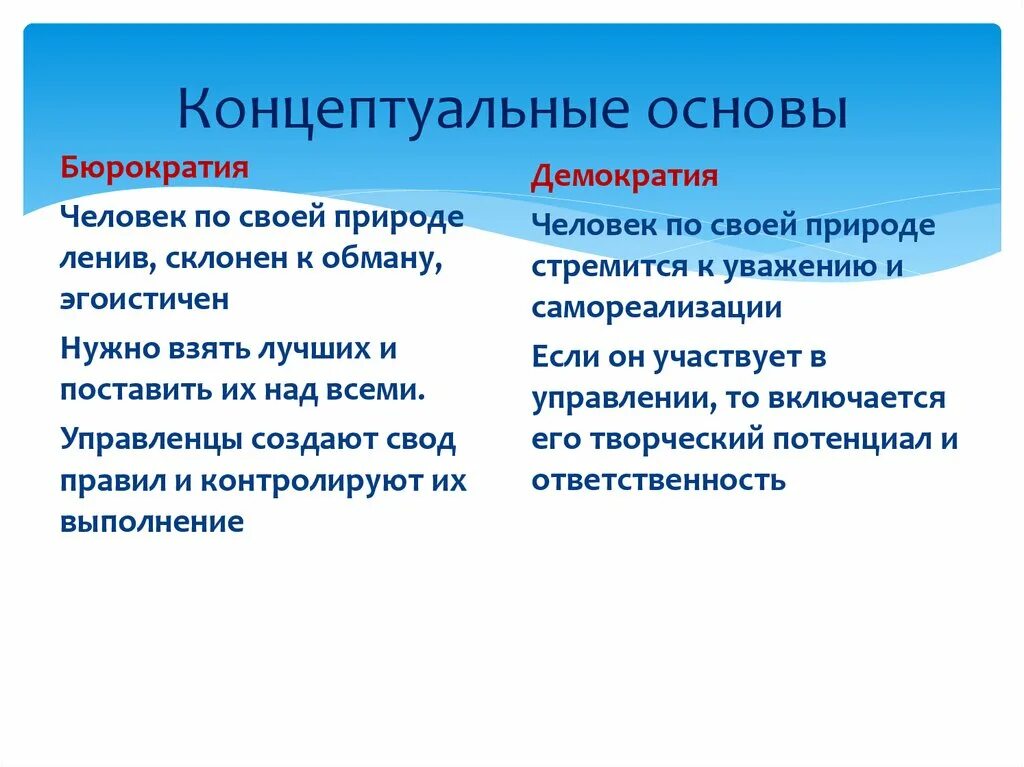 Концептуальные основы

Бюрократия

Человек по своей природе ленив, склонен к обману, эгоистичен

Нужно взять лучших и поставить их над всеми.

Управленцы создают свод правил и контролируют их выполнение

Демократия

Человек по своей природе стремится к уважению и самореализации

Если он участвует в управлении, то включается его творческий потенциал и ответственность